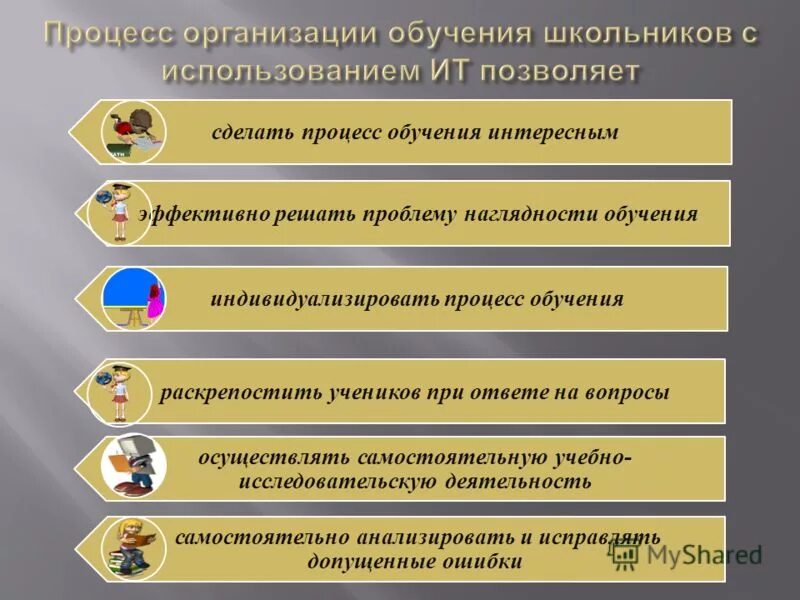 Процесс организации обучения школьников с использованием ИТ позволяет

сделать процесс обучения интересным

эффективно решать проблему наглядности обучения

индивидуализировать процесс обучения

раскрепостить учеников при ответе на вопросы

осуществлять самостоятельную учебно-исследовательскую деятельность

самостоятельно анализировать и исправлять допущенные ошибки

MyShared